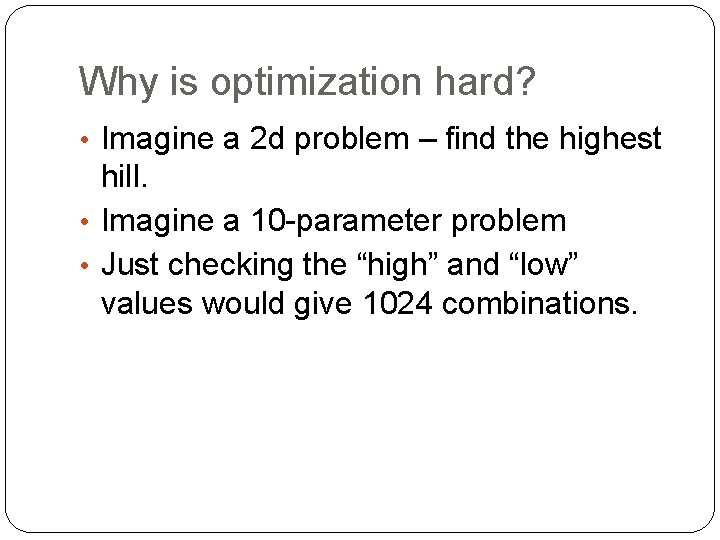 Why is optimization hard?

• Imagine a 2d problem – find the highest hill.
• Imagine a 10-parameter problem
• Just checking the “high” and “low” values would give 1024 combinations.